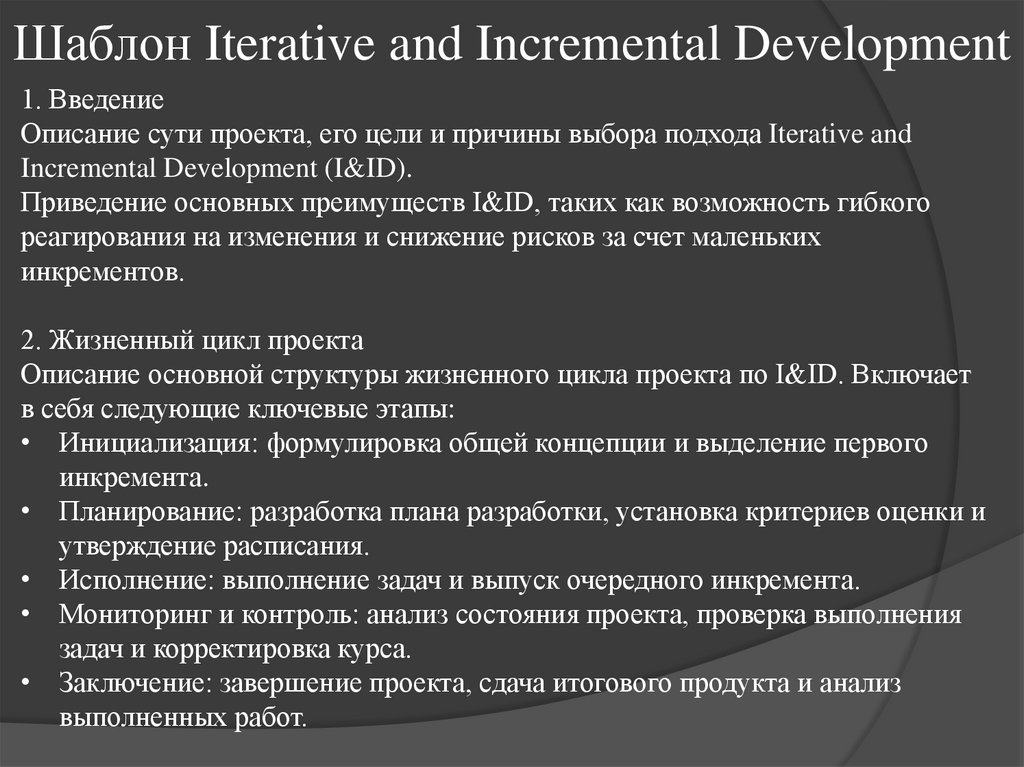 Шаблон Iterative and Incremental Development

1. Введение
Описание сути проекта, его цели и причины выбора подхода Iterative and Incremental Development (I&ID).
Приведение основных преимуществ I&ID, таких как возможность гибкого реагирования на изменения и снижение рисков за счет маленьких инкрементов.

2. Жизненный цикл проекта
Описание основной структуры жизненного цикла проекта по I&ID. Включает в себя следующие ключевые этапы:
• Инициализация: формулировка общей концепции и выделение первого инкремента.
• Планирование: разработка плана разработки, установка критериев оценки и утверждение расписания.
• Исполнение: выполнение задач и выпуск очередного инкремента.
• Мониторинг и контроль: анализ состояния проекта, проверка выполнения задач и корректировка курса.
• Заключение: завершение проекта, сдача итогового продукта и анализ выполненных работ.